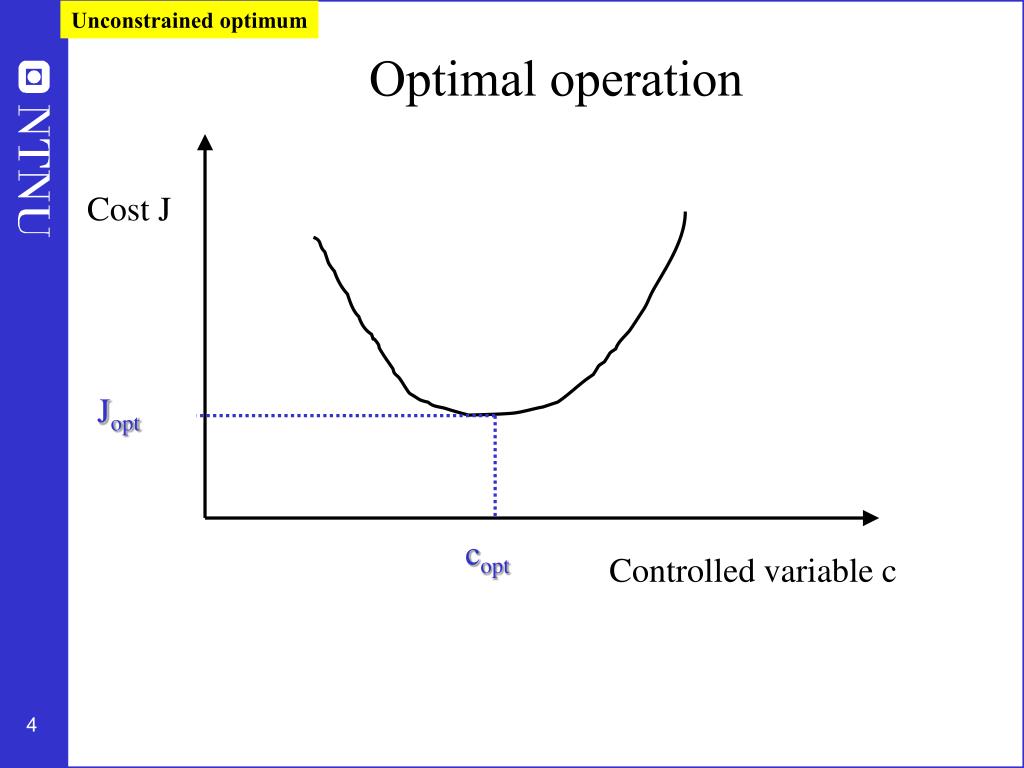 Unconstrained optimum

NTNU

Optimal operation

Cost J

$J_{opt}$

$c_{opt}$

Controlled variable c

4